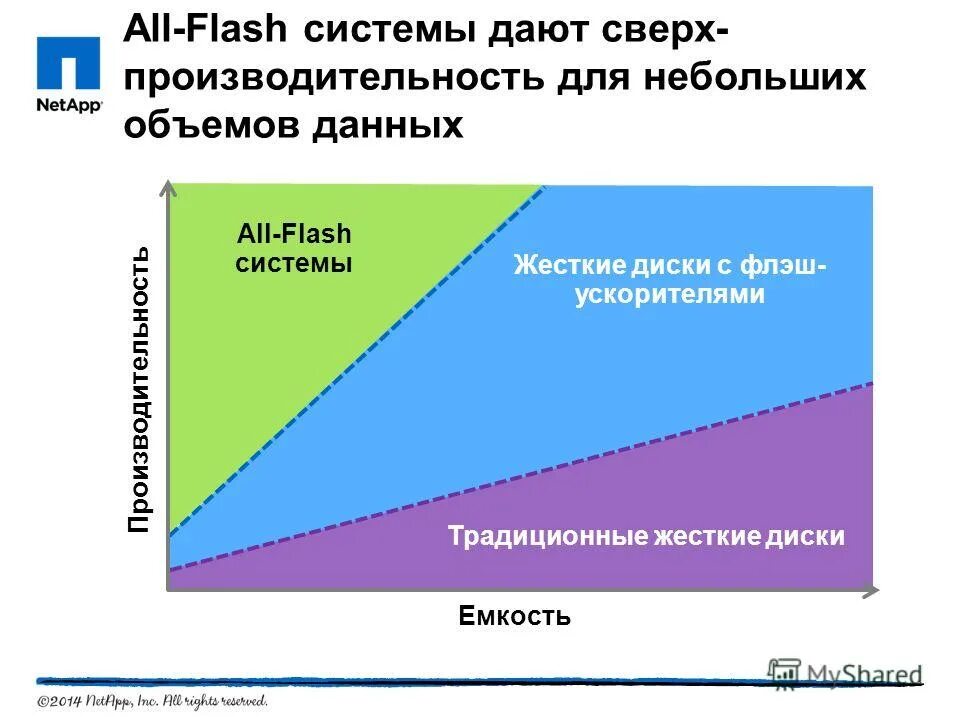 NetApp

All-Flash системы дают сверх-производительность для небольших объемов данных

Производительность

All-Flash системы

Жесткие диски с флэш-ускорителями

Традиционные жесткие диски

Емкость

MyShared

©2014 NetApp, Inc. All rights reserved.